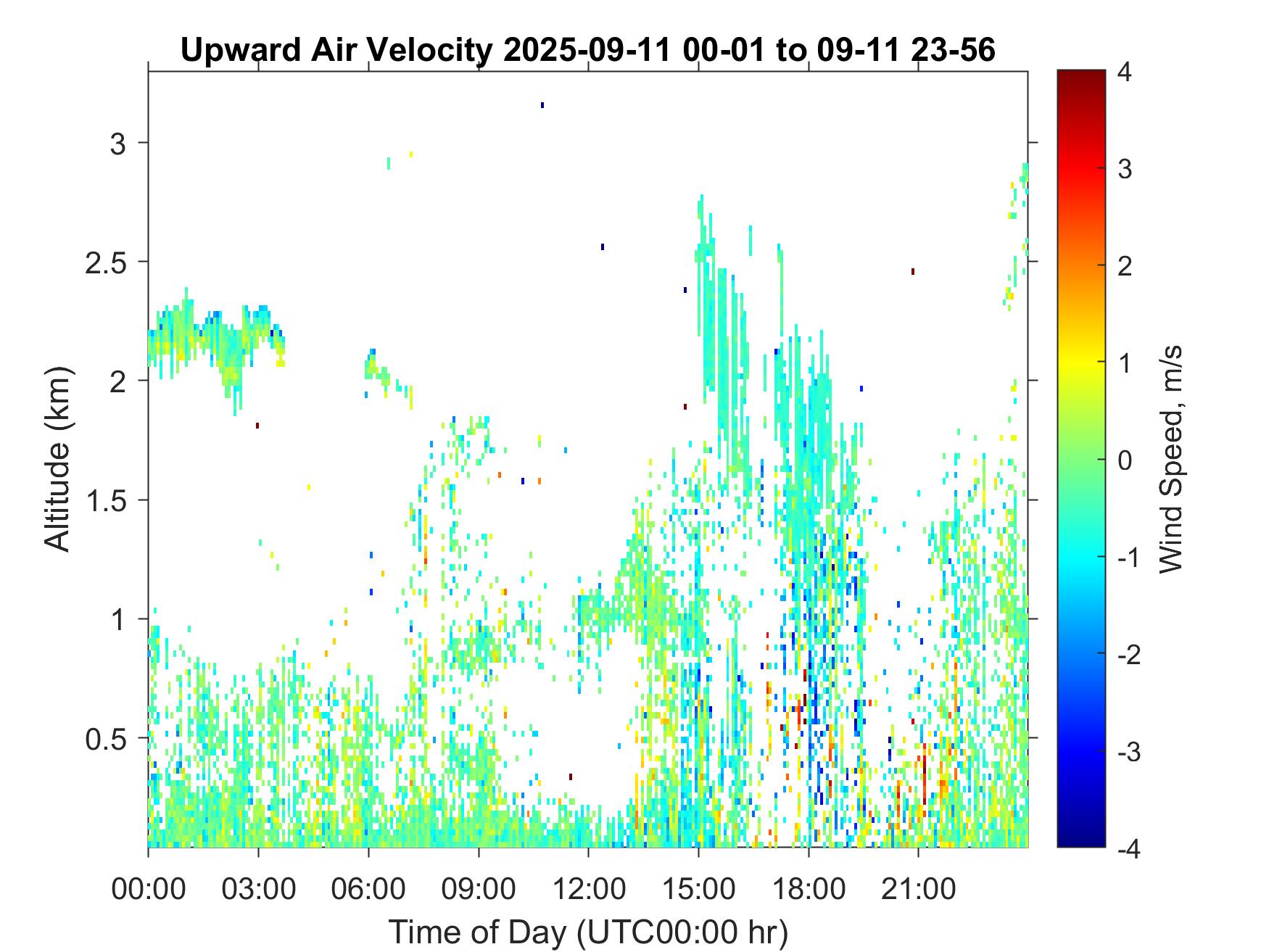 Upward Air Velocity 2025-09-11 00-01 to 09-11 23-56

Altitude (km)

3
2.5
2
1.5
1
0.5

00:00 03:00 06:00 09:00 12:00 15:00 18:00 21:00

Time of Day (UTC00:00 hr)

4
3
2
1
0
-1
-2
-3
-4

Wind Speed, m/s